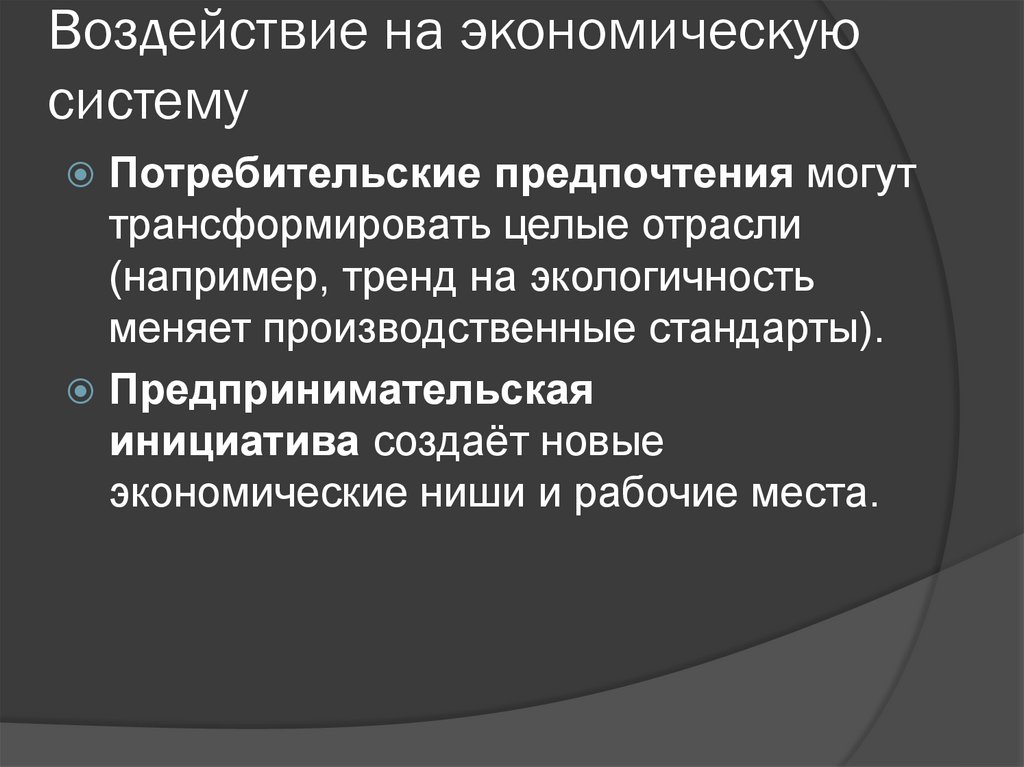 Воздействие на экономическую систему

Потребительские предпочтения могут трансформировать целые отрасли (например, тренд на экологичность меняет производственные стандарты).

Предпринимательская инициатива создаёт новые экономические ниши и рабочие места.